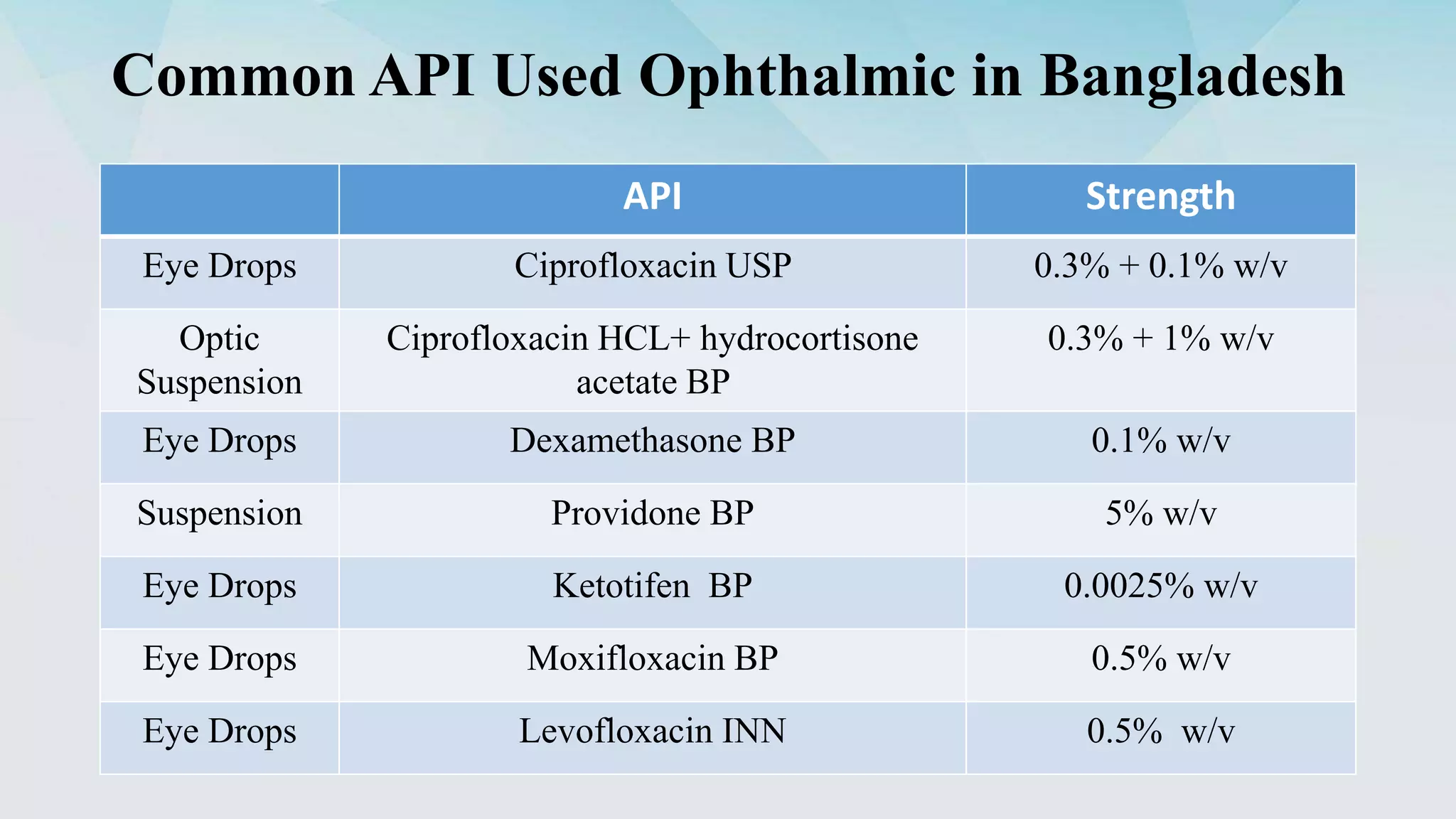 Common API Used Ophthalmic in Bangladesh

| | API | Strength |
|---|---|---|
| Eye Drops | Ciprofloxacin USP | 0.3% + 0.1% w/v |
| Optic Suspension | Ciprofloxacin HCL+ hydrocortisone acetate BP | 0.3% + 1% w/v |
| Eye Drops | Dexamethasone BP | 0.1% w/v |
| Suspension | Providone BP | 5% w/v |
| Eye Drops | Ketotifen BP | 0.0025% w/v |
| Eye Drops | Moxifloxacin BP | 0.5% w/v |
| Eye Drops | Levofloxacin INN | 0.5% w/v |